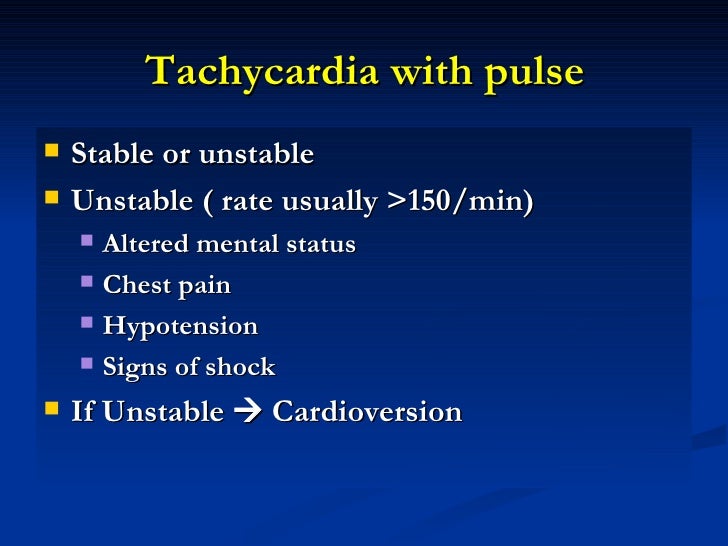 Tachycardia with pulse

- Stable or unstable
- Unstable ( rate usually >150/min)
  - Altered mental status
  - Chest pain
  - Hypotension
  - Signs of shock
- If Unstable → Cardioversion